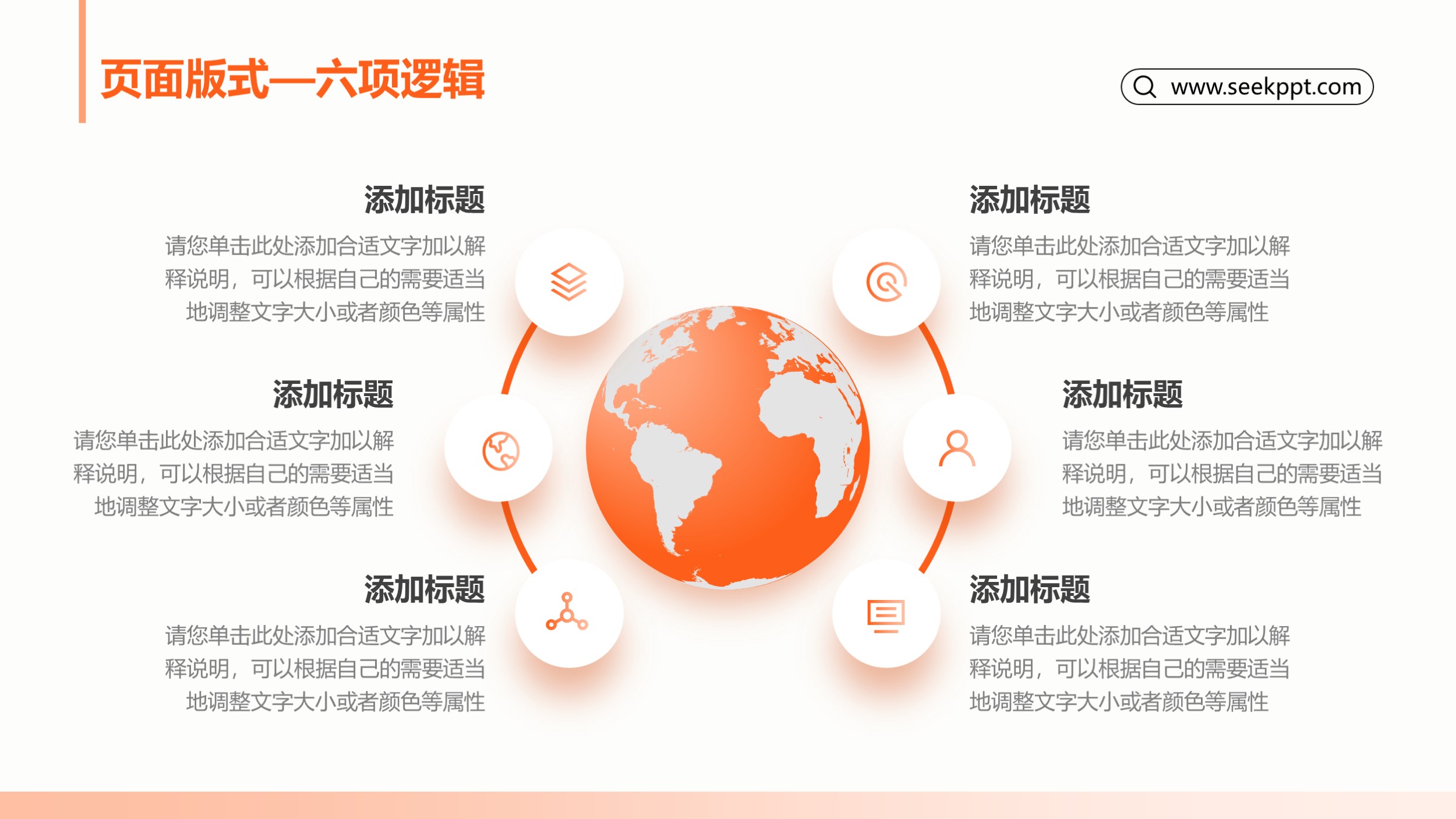 页面版式—六项逻辑

www.seekppt.com

添加标题
请您单击此处添加合适文字加以解释说明，可以根据自己的需要适当地调整文字大小或者颜色等属性

添加标题
请您单击此处添加合适文字加以解释说明，可以根据自己的需要适当地调整文字大小或者颜色等属性

添加标题
请您单击此处添加合适文字加以解释说明，可以根据自己的需要适当地调整文字大小或者颜色等属性

添加标题
请您单击此处添加合适文字加以解释说明，可以根据自己的需要适当地调整文字大小或者颜色等属性

添加标题
请您单击此处添加合适文字加以解释说明，可以根据自己的需要适当地调整文字大小或者颜色等属性

添加标题
请您单击此处添加合适文字加以解释说明，可以根据自己的需要适当地调整文字大小或者颜色等属性